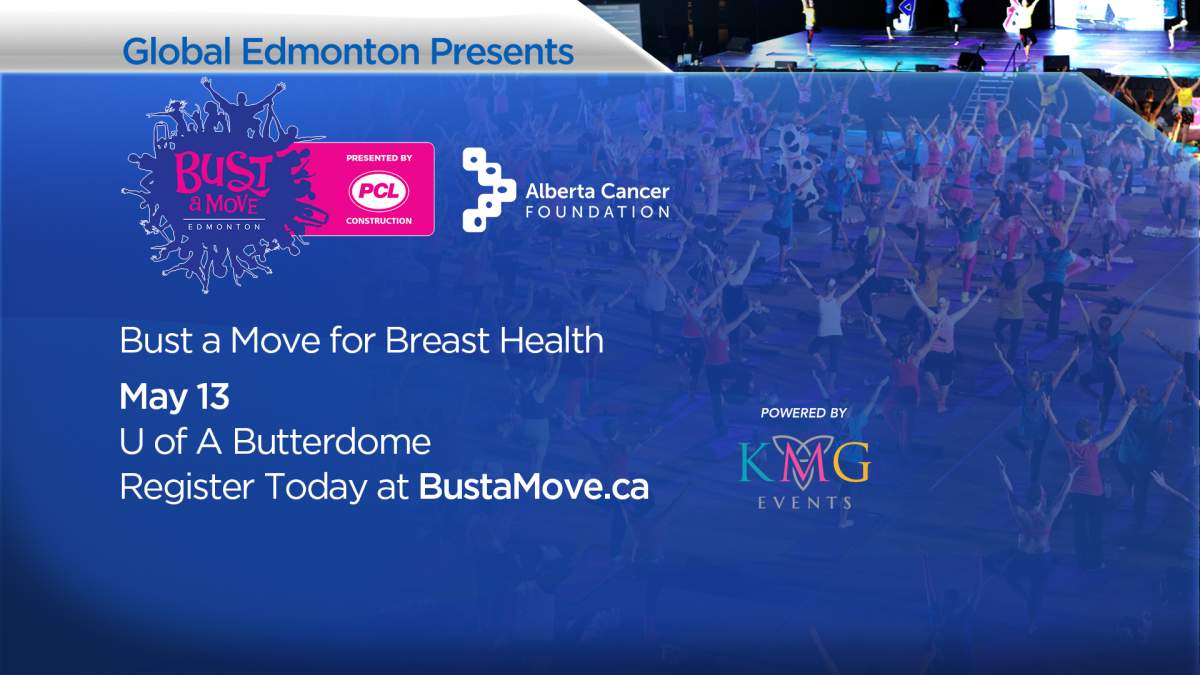 Global Edmonton Presents

BUST a MOVE
EDMONTON

PRESENTED BY
PCL
CONSTRUCTION

Alberta Cancer FOUNDATION

Bust a Move for Breast Health

May 13
U of A Butterdome
Register Today at BustaMove.ca

POWERED BY
KMG
EVENTS